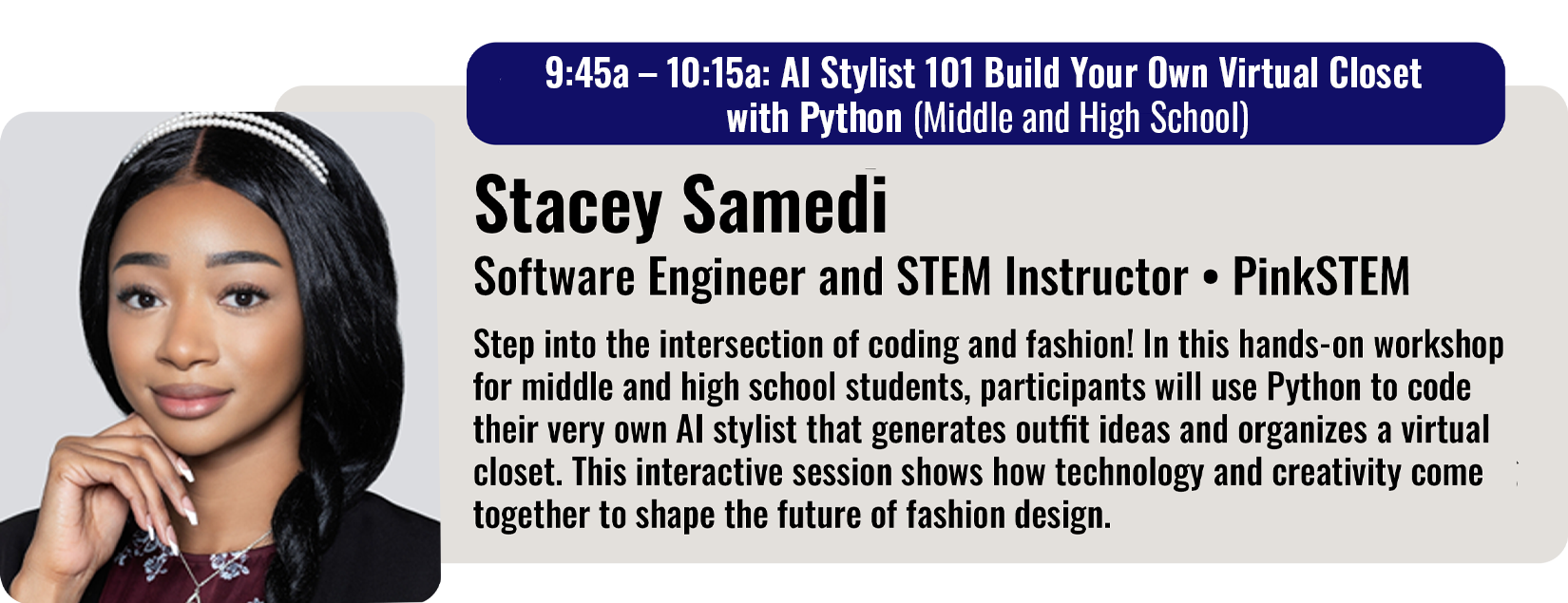 9:45a – 10:15a: AI Stylist 101 Build Your Own Virtual Closet with Python (Middle and High School)

Stacey Samedi

Software Engineer and STEM Instructor • PinkSTEM

Step into the intersection of coding and fashion! In this hands-on workshop for middle and high school students, participants will use Python to code their very own AI stylist that generates outfit ideas and organizes a virtual closet. This interactive session shows how technology and creativity come together to shape the future of fashion design.